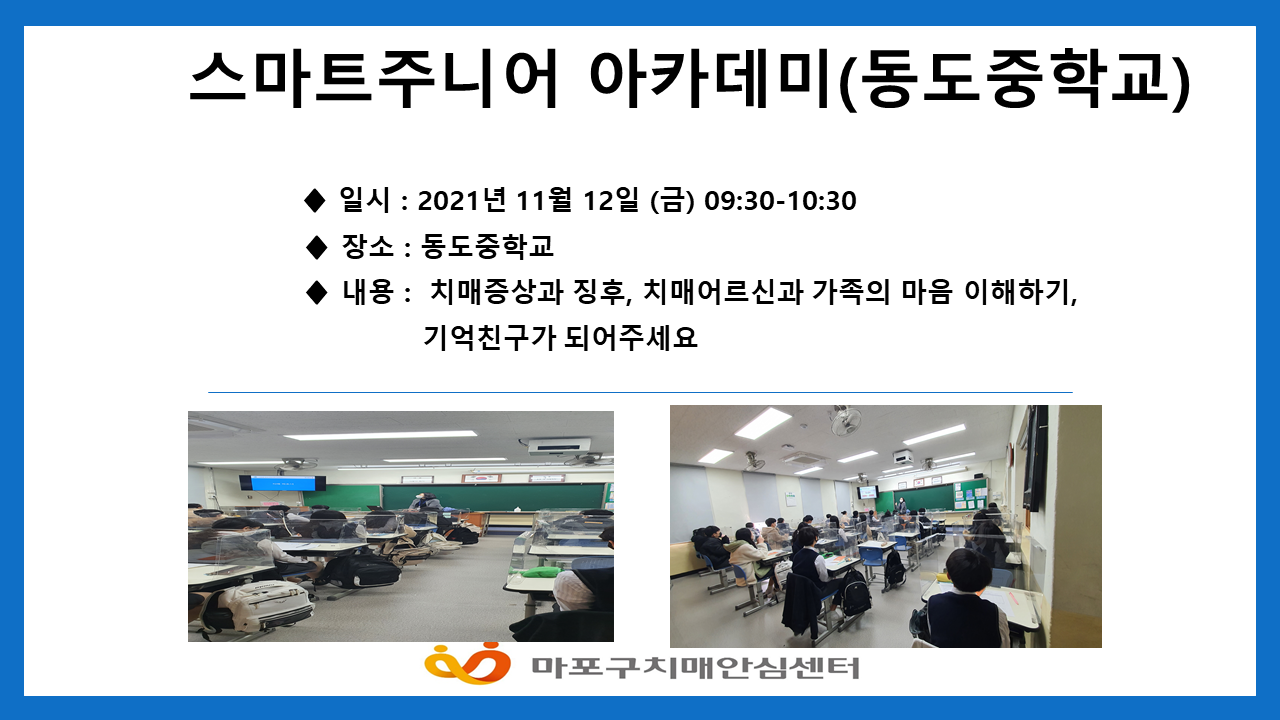 스마트주니어 아카데미(동도중학교)

◆ 일시 : 2021년 11월 12일 (금) 09:30-10:30

◆ 장소 : 동도중학교

◆ 내용 : 치매증상과 징후, 치매어르신과 가족의 마음 이해하기, 기억친구가 되어주세요

마포구치매안심센터